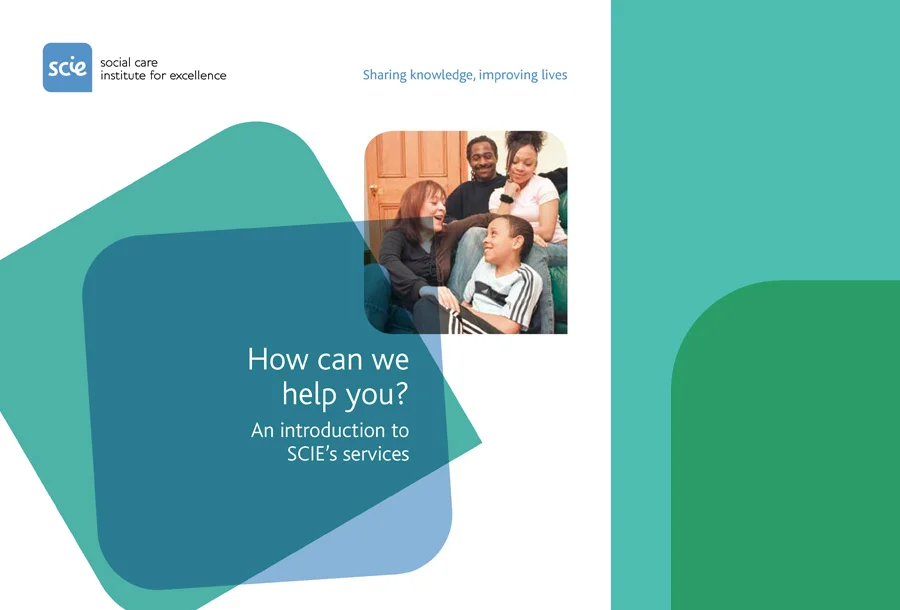 scie social care institute for excellence

Sharing knowledge, improving lives

How can we help you?

An introduction to SCIE's services